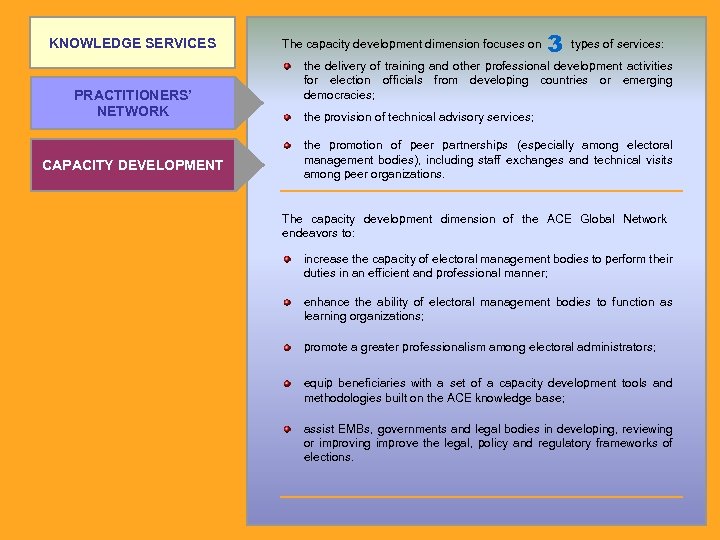 KNOWLEDGE SERVICES

PRACTITIONERS' NETWORK

CAPACITY DEVELOPMENT

The capacity development dimension focuses on 3 types of services:

the delivery of training and other professional development activities for election officials from developing countries or emerging democracies;

the provision of technical advisory services;

the promotion of peer partnerships (especially among electoral management bodies), including staff exchanges and technical visits among peer organizations.

The capacity development dimension of the ACE Global Network endeavors to:

increase the capacity of electoral management bodies to perform their duties in an efficient and professional manner;

enhance the ability of electoral management bodies to function as learning organizations;

promote a greater professionalism among electoral administrators;

equip beneficiaries with a set of a capacity development tools and methodologies built on the ACE knowledge base;

assist EMBs, governments and legal bodies in developing, reviewing or improving improve the legal, policy and regulatory frameworks of elections.